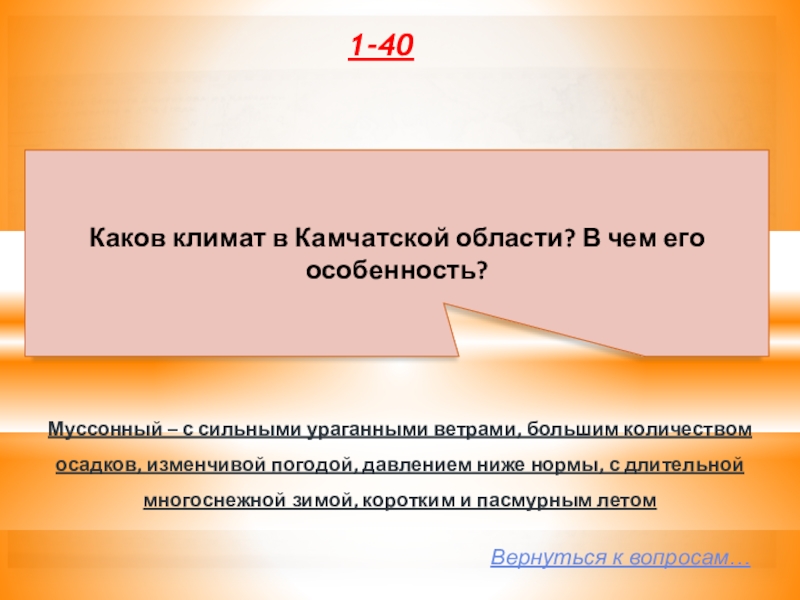 1-40

Каков климат в Камчатской области? В чем его особенность?

Муссонный – с сильными ураганными ветрами, большим количеством осадков, изменчивой погодой, давлением ниже нормы, с длительной многоснежной зимой, коротким и пасмурным летом

Вернуться к вопросам…